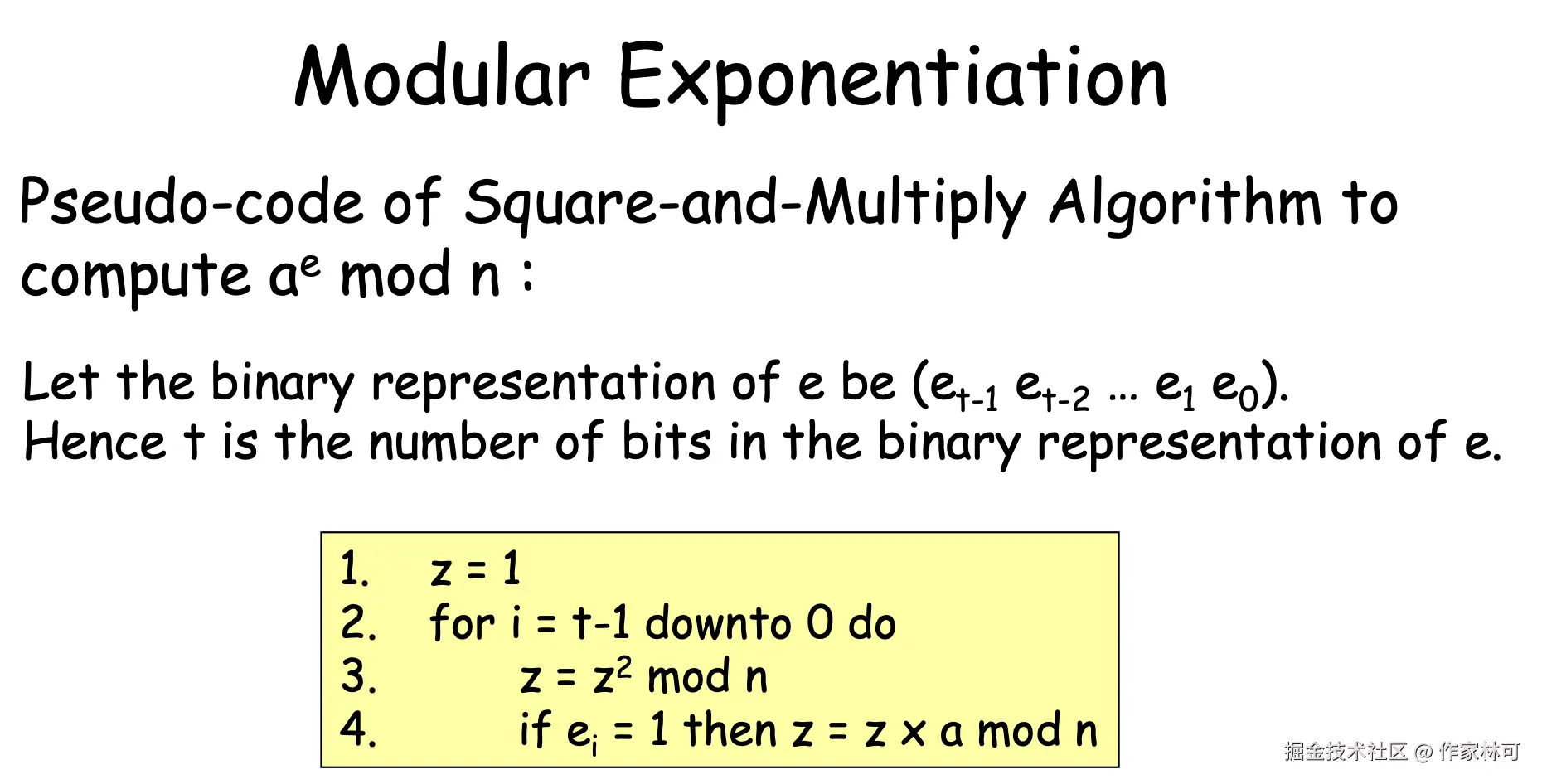 Modular Exponentiation

Pseudo-code of Square-and-Multiply Algorithm to compute $a^e$ mod n :

Let the binary representation of e be ($e_{t-1}$ $e_{t-2}$ ... $e_1$ $e_0$).
Hence t is the number of bits in the binary representation of e.

1. z = 1
2. for i = t-1 downto 0 do
3. z = $z^2$ mod n
4. if $e_i$ = 1 then z = z x a mod n

掘金技术社区 @ 作家林可